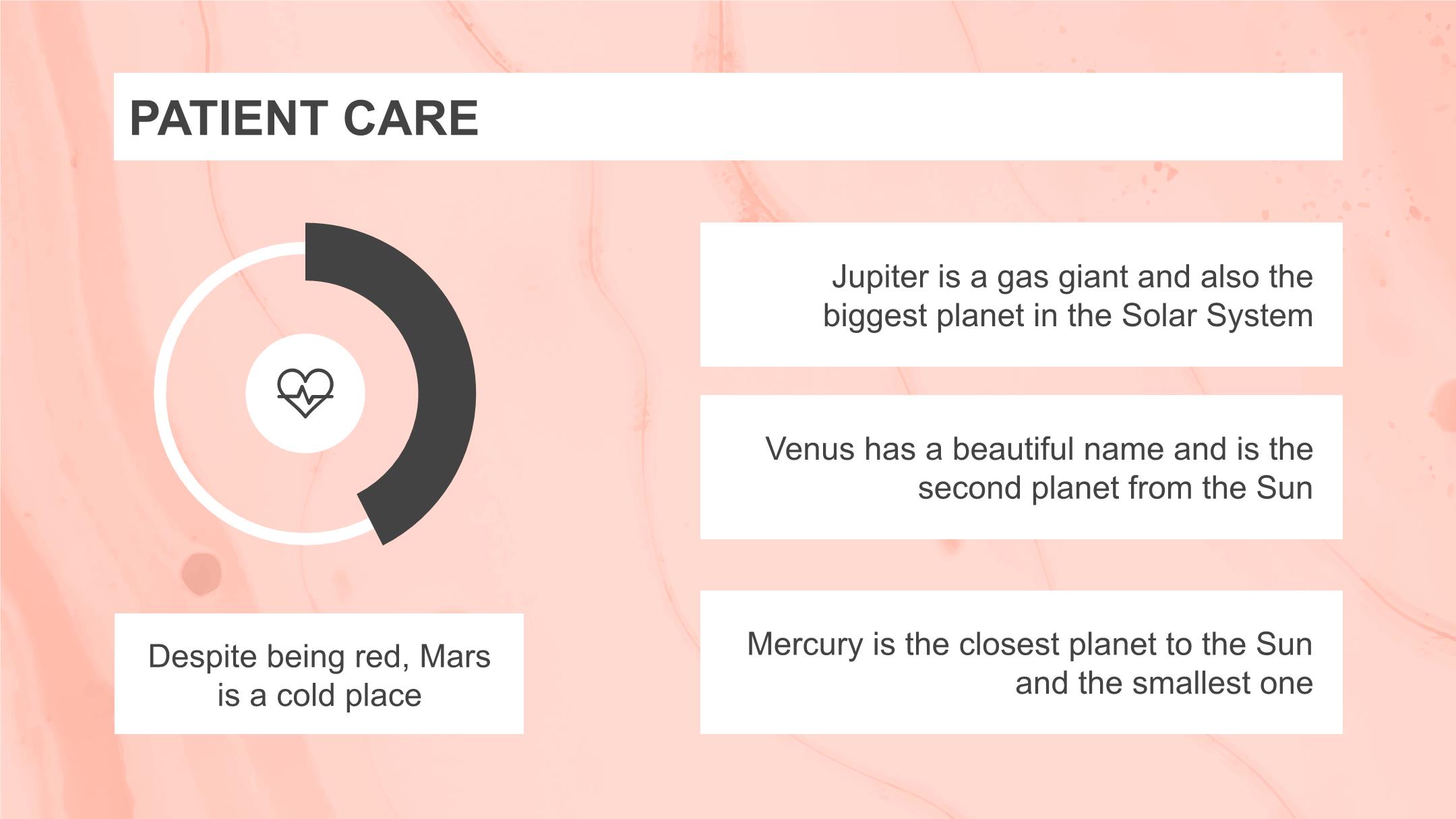 PATIENT CARE

Despite being red, Mars is a cold place

Jupiter is a gas giant and also the biggest planet in the Solar System

Venus has a beautiful name and is the second planet from the Sun

Mercury is the closest planet to the Sun and the smallest one